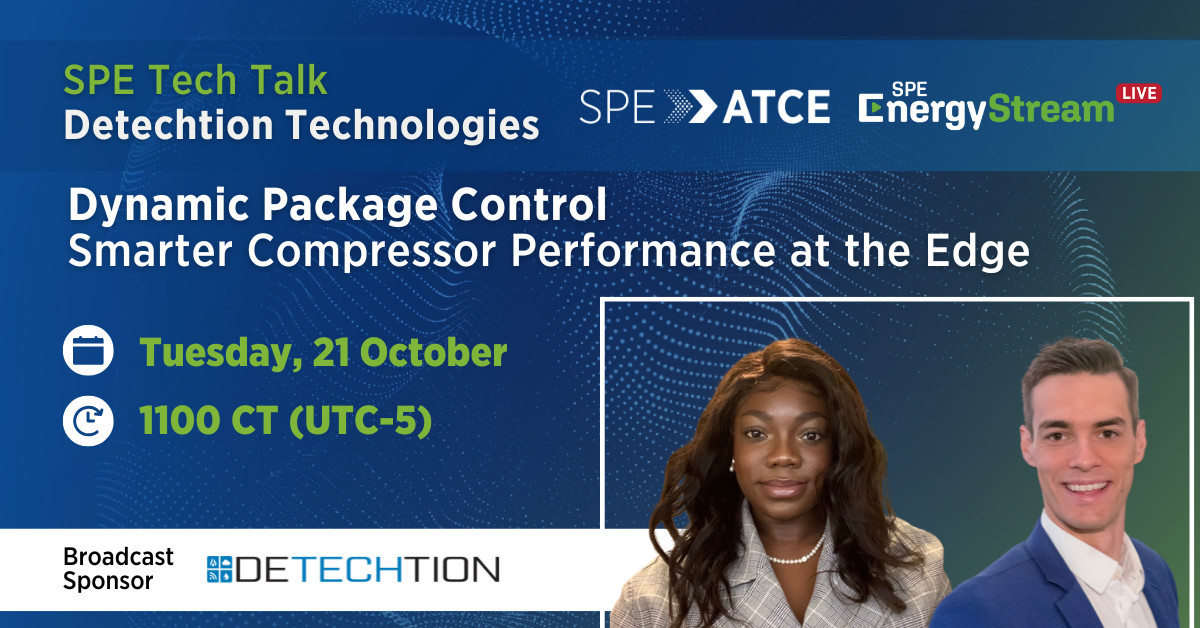 SPE Tech Talk
Detechtion Technologies

SPE ATCE

SPE EnergyStream LIVE

Dynamic Package Control
Smarter Compressor Performance at the Edge

Tuesday, 21 October

1100 CT (UTC-5)

Broadcast Sponsor

DETECHTION